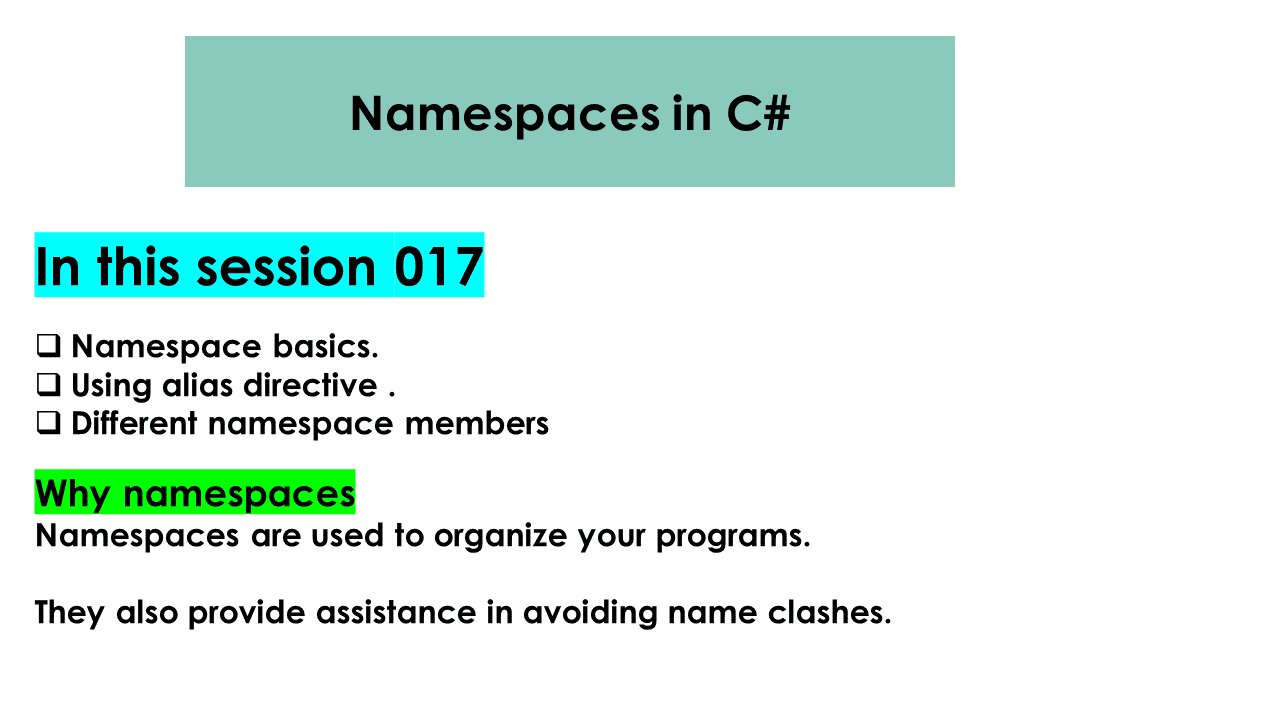 Namespaces in C#

In this session 017

❑ Namespace basics.
❑ Using alias directive .
❑ Different namespace members

Why namespaces
Namespaces are used to organize your programs.

They also provide assistance in avoiding name clashes.